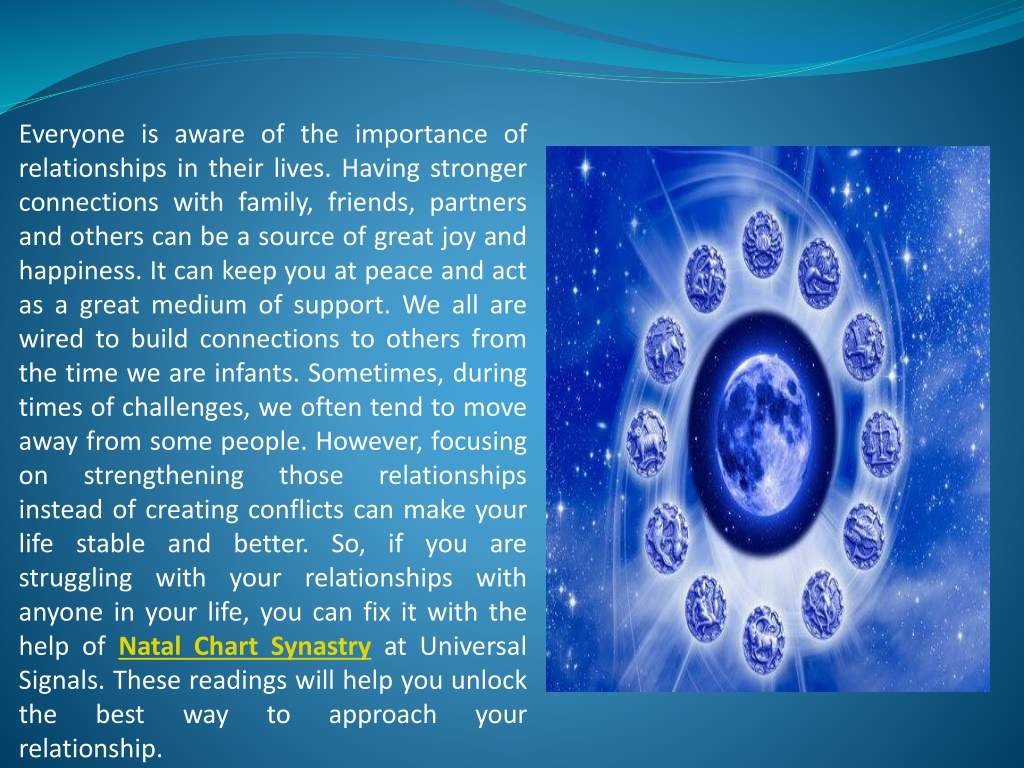 Everyone is aware of the importance of relationships in their lives. Having stronger connections with family, friends, partners and others can be a source of great joy and happiness. It can keep you at peace and act as a great medium of support. We all are wired to build connections to others from the time we are infants. Sometimes, during times of challenges, we often tend to move away from some people. However, focusing on strengthening those relationships instead of creating conflicts can make your life stable and better. So, if you are struggling with your relationships with anyone in your life, you can fix it with the help of Natal Chart Synastry at Universal Signals. These readings will help you unlock the best way to approach your relationship.